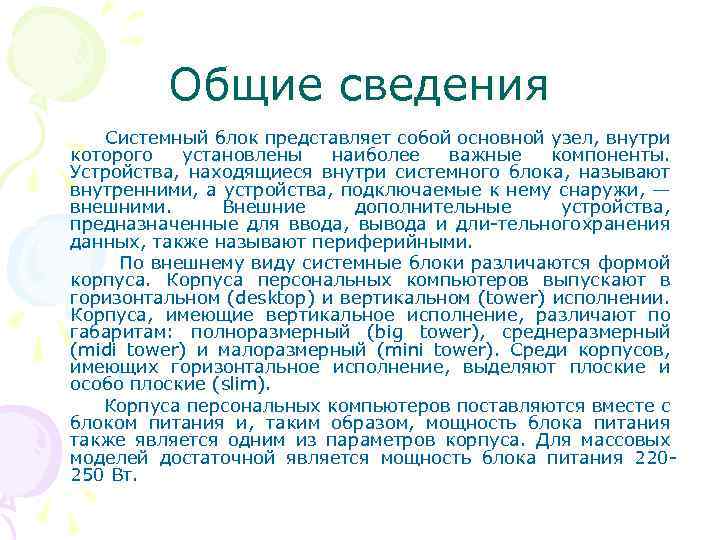 Общие сведения

Системный блок представляет собой основной узел, внутри которого установлены наиболее важные компоненты. Устройства, находящиеся внутри системного блока, называют внутренними, а устройства, подключаемые к нему снаружи, — внешними. Внешние дополнительные устройства, предназначенные для ввода, вывода и дли-тельногохранения данных, также называют периферийными.

По внешнему виду системные блоки различаются формой корпуса. Корпуса персональных компьютеров выпускают в горизонтальном (desktop) и вертикальном (tower) исполнении. Корпуса, имеющие вертикальное исполнение, различают по габаритам: полноразмерный (big tower), среднеразмерный (midi tower) и малоразмерный (mini tower). Среди корпусов, имеющих горизонтальное исполнение, выделяют плоские и особо плоские (slim).

Корпуса персональных компьютеров поставляются вместе с блоком питания и, таким образом, мощность блока питания также является одним из параметров корпуса. Для массовых моделей достаточной является мощность блока питания 220-250 Вт.